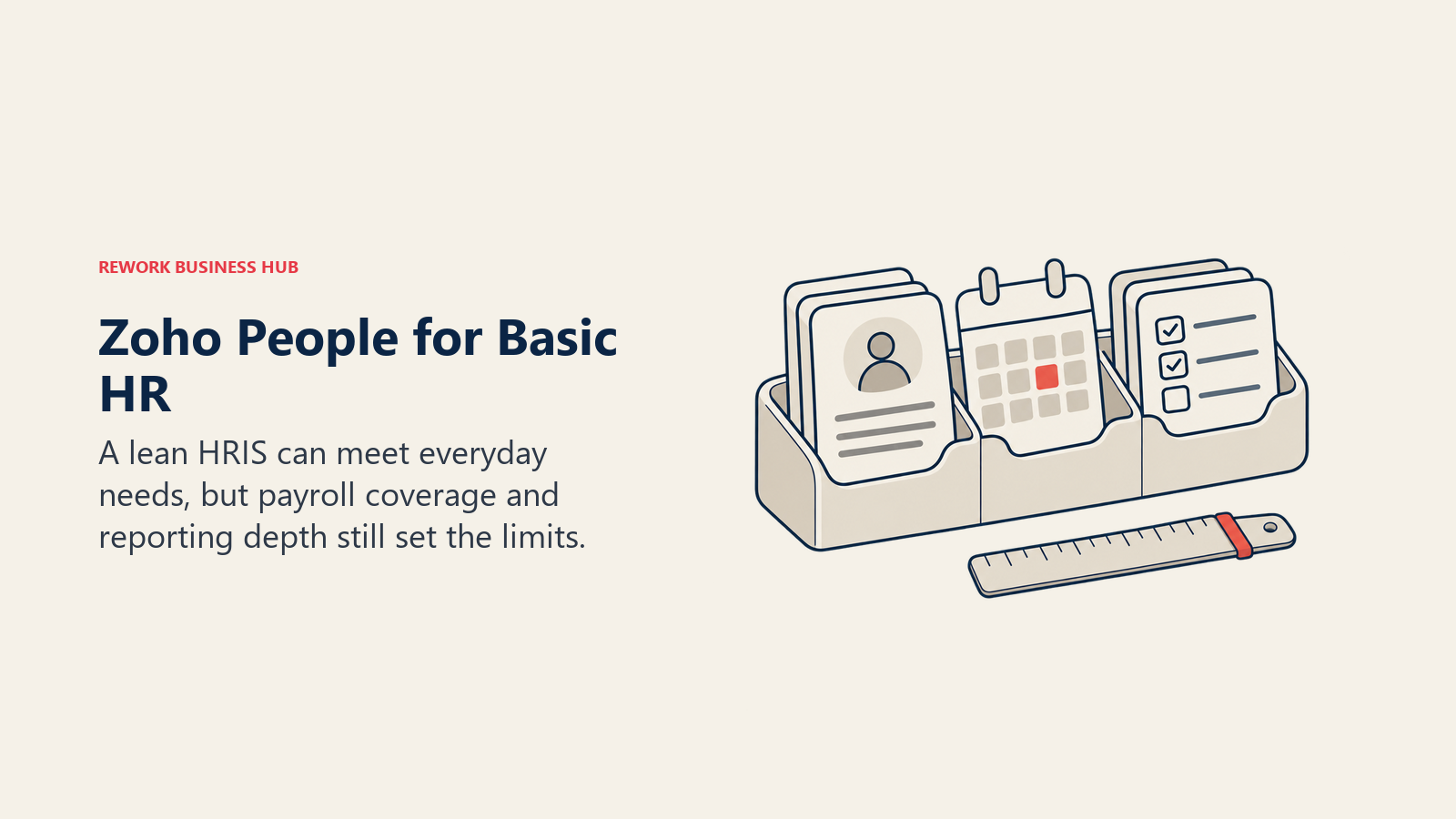 REWORK BUSINESS HUB

Zoho People for Basic HR

A lean HRIS can meet everyday needs, but payroll coverage and reporting depth still set the limits.